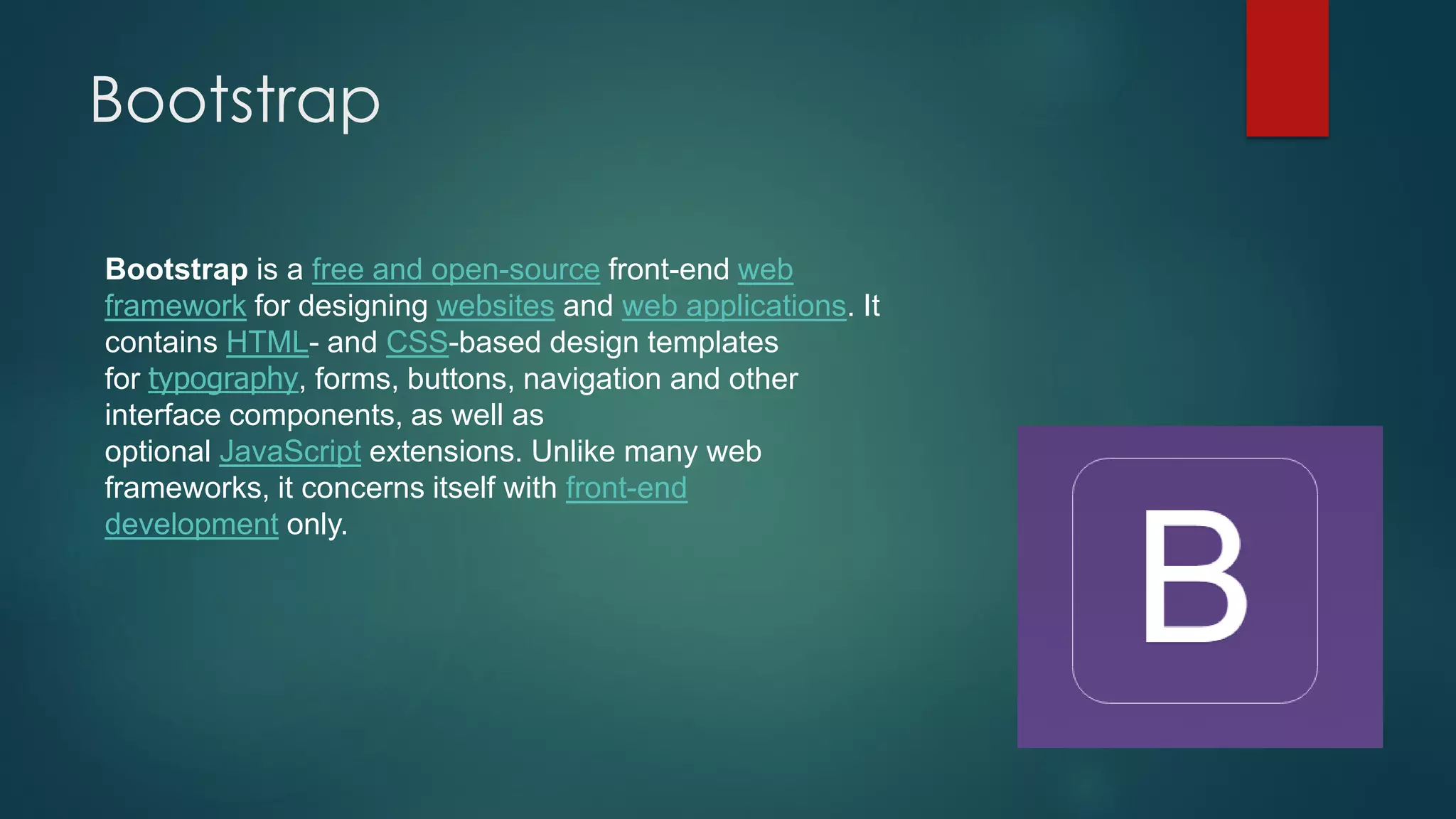 Bootstrap

Bootstrap is a free and open-source front-end web framework for designing websites and web applications. It contains HTML- and CSS-based design templates for typography, forms, buttons, navigation and other interface components, as well as optional JavaScript extensions. Unlike many web frameworks, it concerns itself with front-end development only.

B